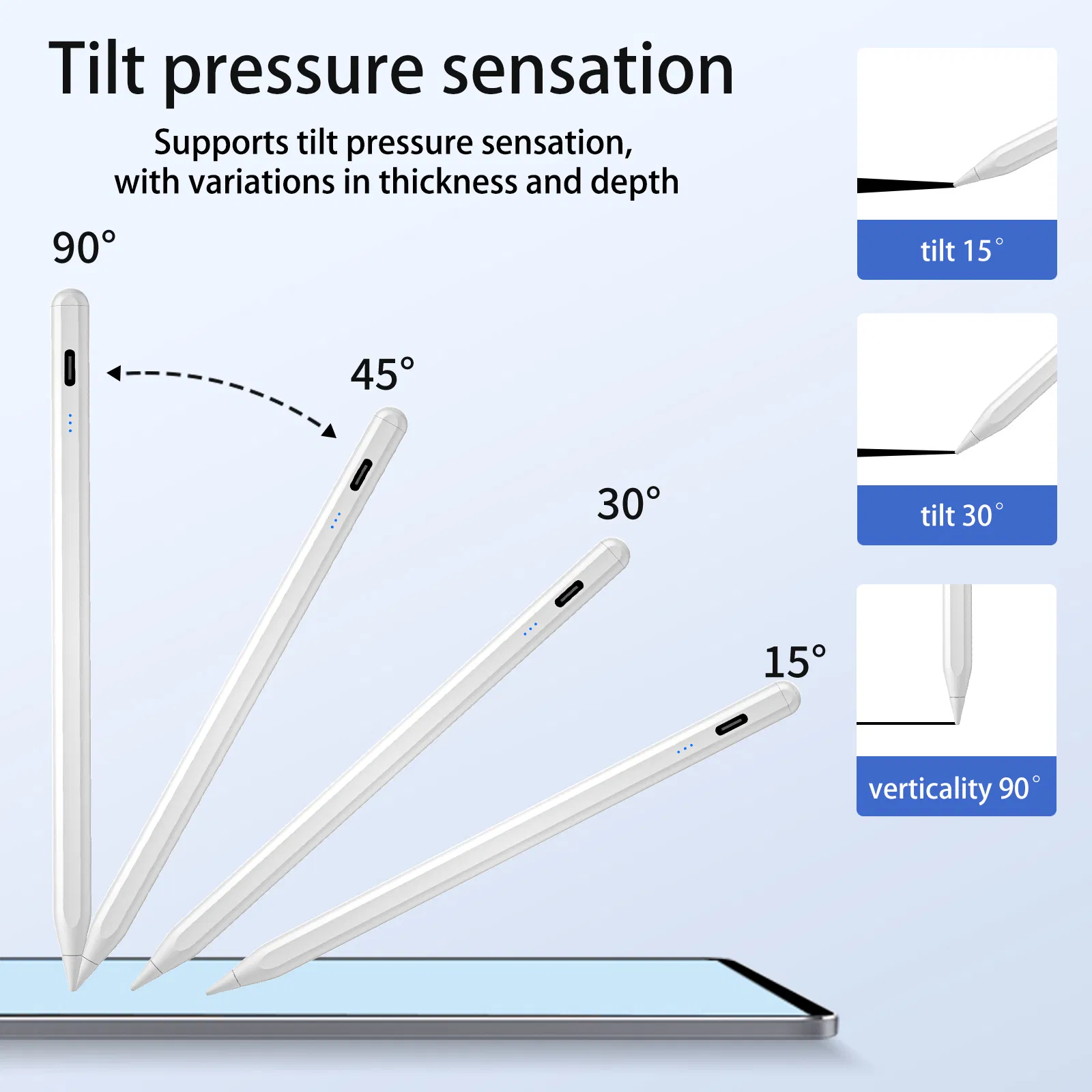 Tilt pressure sensation

Supports tilt pressure sensation, with variations in thickness and depth

90°

45°

30°

15°

tilt 15°

tilt 30°

verticality 90°